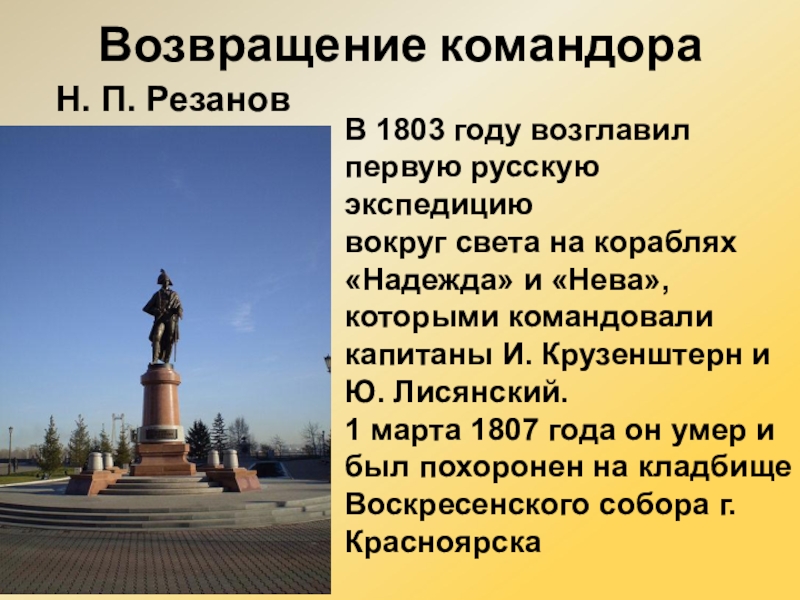 Возвращение командора

Н. П. Резанов

В 1803 году возглавил первую русскую экспедицию вокруг света на кораблях «Надежда» и «Нева», которыми командовали капитаны И. Крузенштерн и Ю. Лисянский.
1 марта 1807 года он умер и был похоронен на кладбище Воскресенского собора г. Красноярска